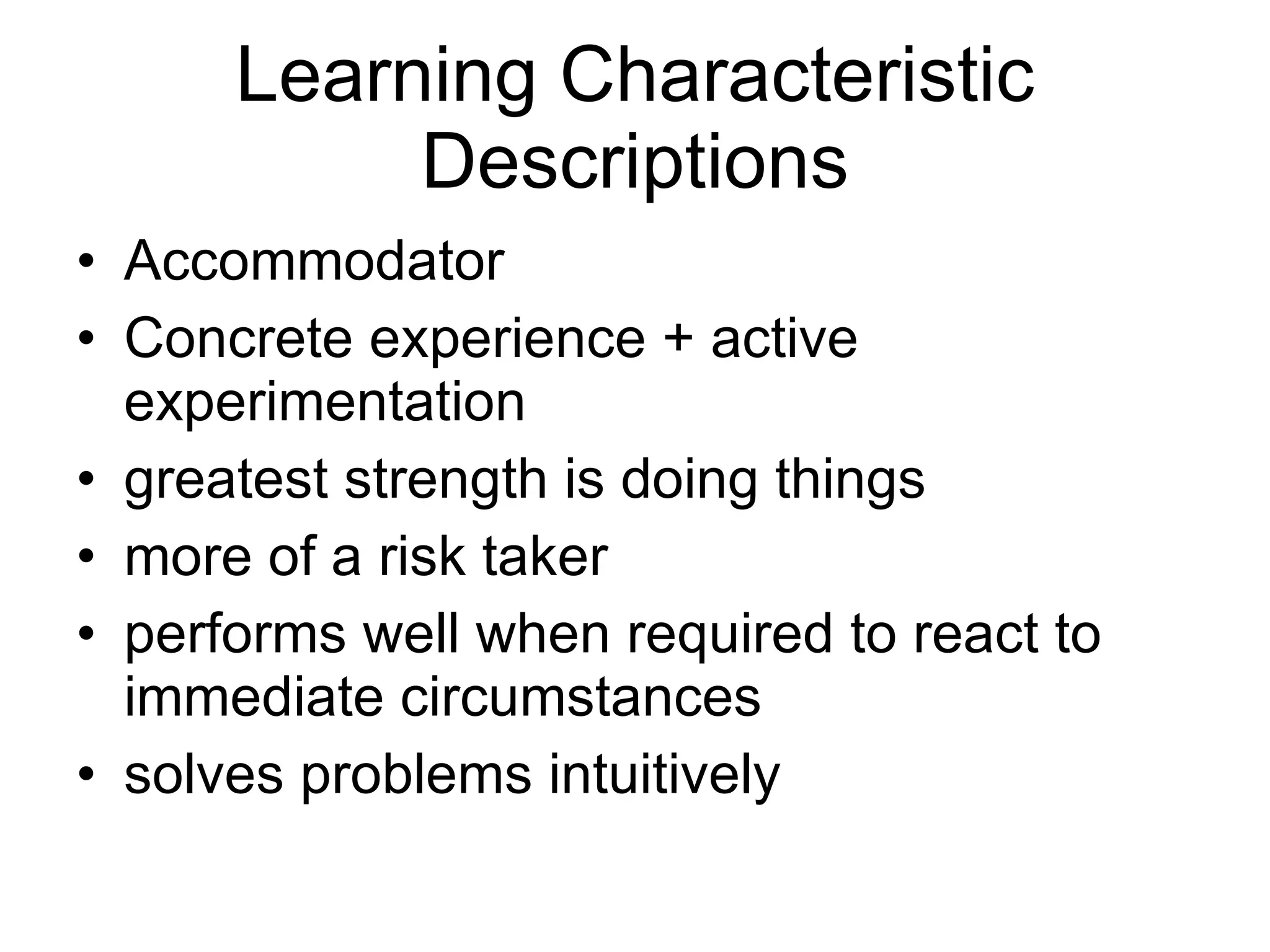 Learning Characteristic Descriptions

• Accommodator
• Concrete experience + active experimentation
• greatest strength is doing things
• more of a risk taker
• performs well when required to react to immediate circumstances
• solves problems intuitively